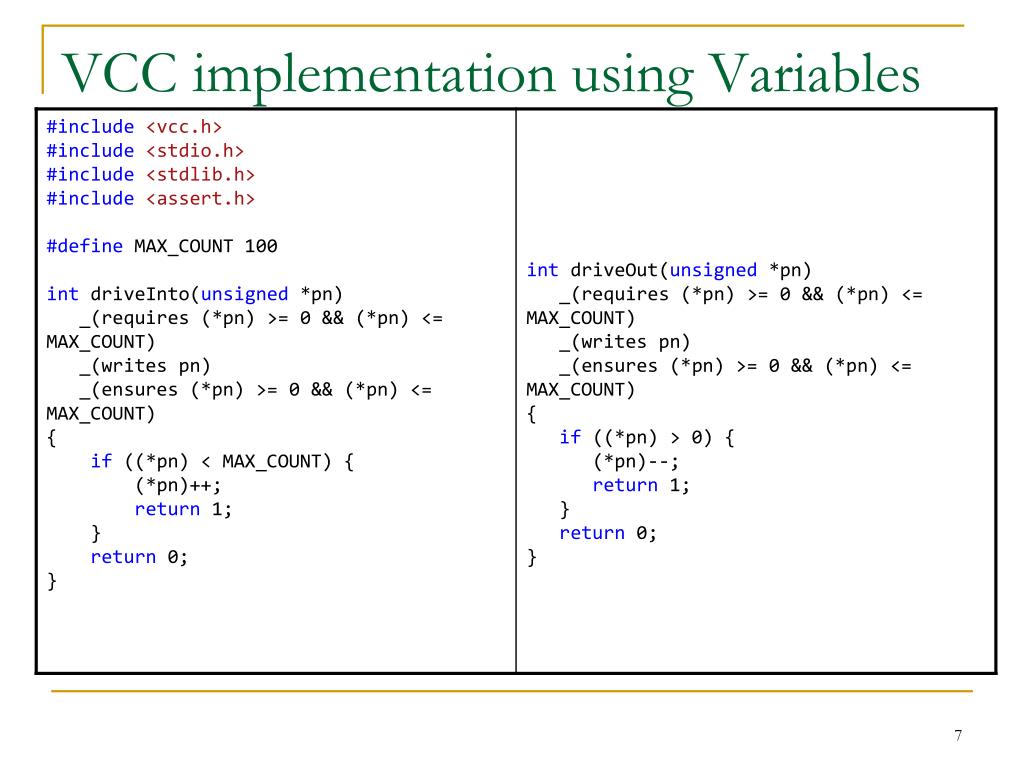 VCC implementation using Variables

#include <vcc.h>
#include <stdio.h>
#include <stdlib.h>
#include <assert.h>

#define MAX_COUNT 100

int driveInto(unsigned *pn)
_(requires (*pn) >= 0 && (*pn) <= MAX_COUNT)
_(writes pn)
_(ensures (*pn) >= 0 && (*pn) <= MAX_COUNT)
{
if ((*pn) < MAX_COUNT) {
(*pn)++;
return 1;
}
return 0;
}

int driveOut(unsigned *pn)
_(requires (*pn) >= 0 && (*pn) <= MAX_COUNT)
_(writes pn)
_(ensures (*pn) >= 0 && (*pn) <= MAX_COUNT)
{
if ((*pn) > 0) {
(*pn)--;
return 1;
}
return 0;
}

7